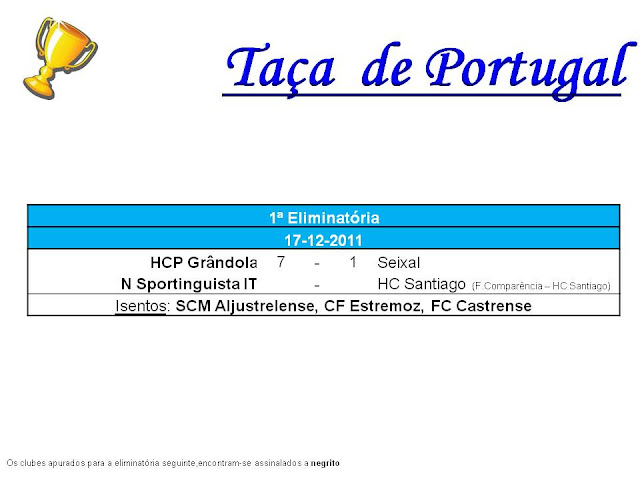 Taça de Portugal

| 1ª Eliminatória | | | | |
|---|---|---|---|---|
| 17-12-2011 | | | | |
| HCP Grândola | 7 | - | 1 | Seixal |
| N Sportinguista IT | | - | | HC Santiago (F.Comparência – HC Santiago) |
| Isentos: SCM Aljustrelense, CF Estremoz, FC Castrense | | | | |

Os clubes apurados para a eliminatória seguinte,encontram-se assinalados a negrito